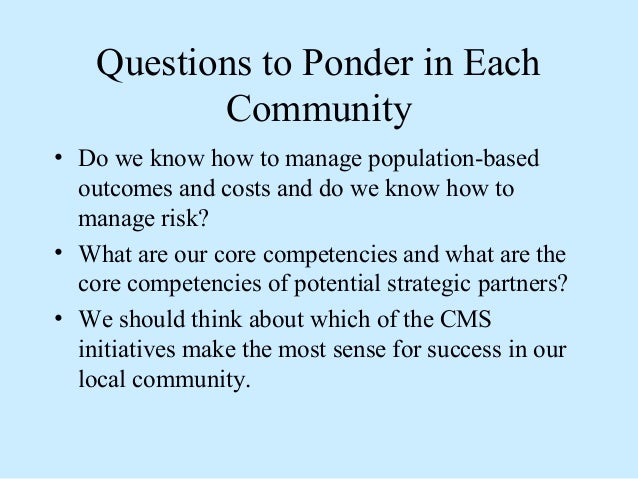 Questions to Ponder in Each Community

• Do we know how to manage population-based outcomes and costs and do we know how to manage risk?

• What are our core competencies and what are the core competencies of potential strategic partners?

• We should think about which of the CMS initiatives make the most sense for success in our local community.